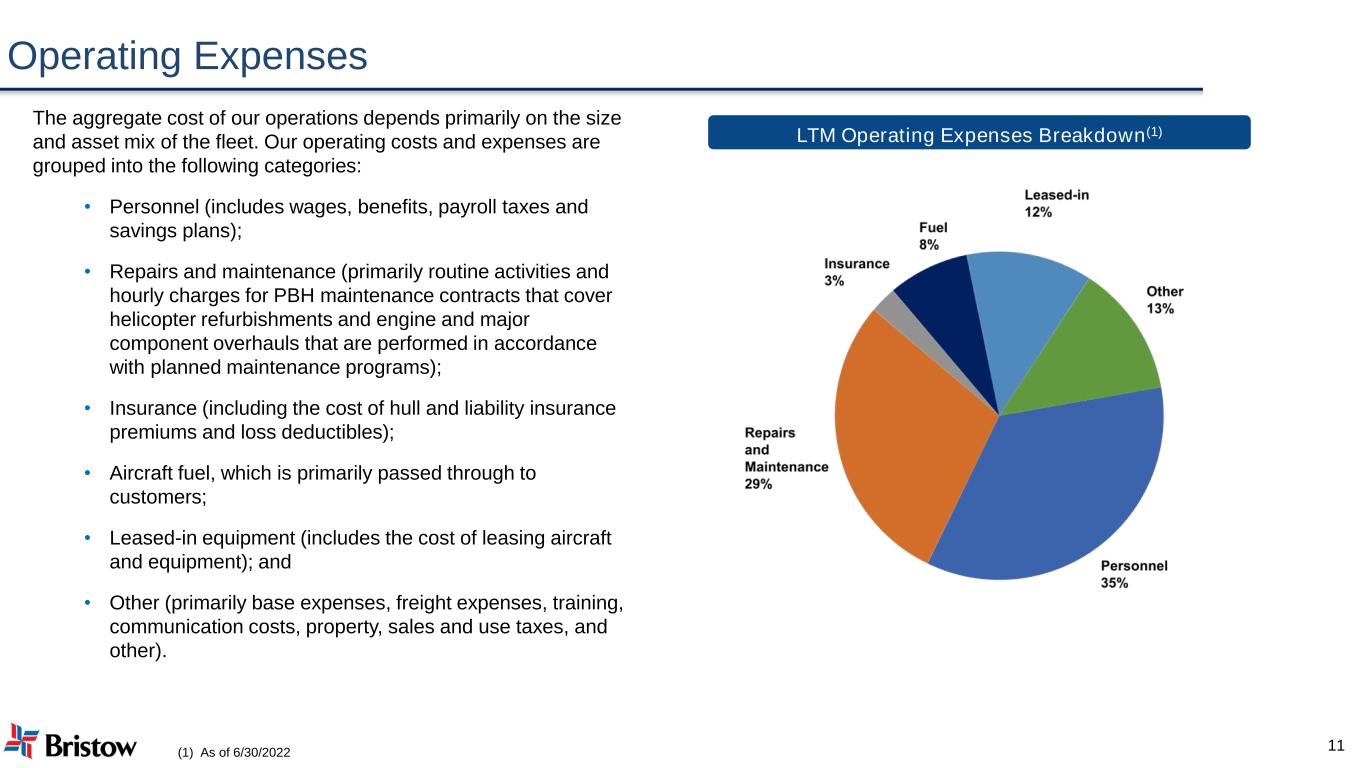 Operating Expenses

The aggregate cost of our operations depends primarily on the size and asset mix of the fleet. Our operating costs and expenses are grouped into the following categories:

• Personnel (includes wages, benefits, payroll taxes and savings plans);

• Repairs and maintenance (primarily routine activities and hourly charges for PBH maintenance contracts that cover helicopter refurbishments and engine and major component overhauls that are performed in accordance with planned maintenance programs);

• Insurance (including the cost of hull and liability insurance premiums and loss deductibles);

• Aircraft fuel, which is primarily passed through to customers;

• Leased-in equipment (includes the cost of leasing aircraft and equipment); and

• Other (primarily base expenses, freight expenses, training, communication costs, property, sales and use taxes, and other).

LTM Operating Expenses Breakdown$^{(1)}$

Leased-in 12%
Fuel 8%
Insurance 3%
Other 13%
Repairs and Maintenance 29%
Personnel 35%

Bristow

(1) As of 6/30/2022

11